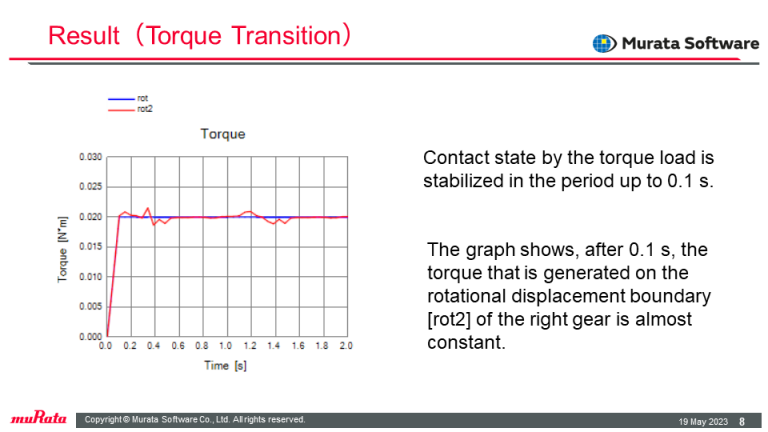 Result（Torque Transition）

Murata Software

rot
rot2

Torque

0.030
0.025
0.020
0.015
0.010
0.005
0.000

Torque [N*m]

0.0 0.2 0.4 0.6 0.8 1.0 1.2 1.4 1.6 1.8 2.0

Time [s]

Contact state by the torque load is stabilized in the period up to 0.1 s.

The graph shows, after 0.1 s, the torque that is generated on the rotational displacement boundary [rot2] of the right gear is almost constant.

muRata

Copyright © Murata Software Co., Ltd. All rights reserved.

19 May 2023 8